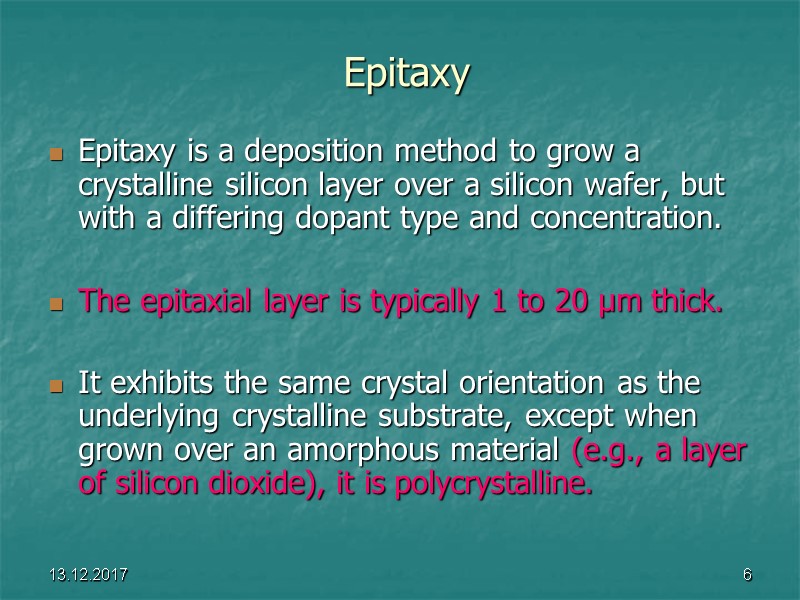 Epitaxy

Epitaxy is a deposition method to grow a crystalline silicon layer over a silicon wafer, but with a differing dopant type and concentration.

The epitaxial layer is typically 1 to 20 µm thick.

It exhibits the same crystal orientation as the underlying crystalline substrate, except when grown over an amorphous material (e.g., a layer of silicon dioxide), it is polycrystalline.

13.12.2017

6